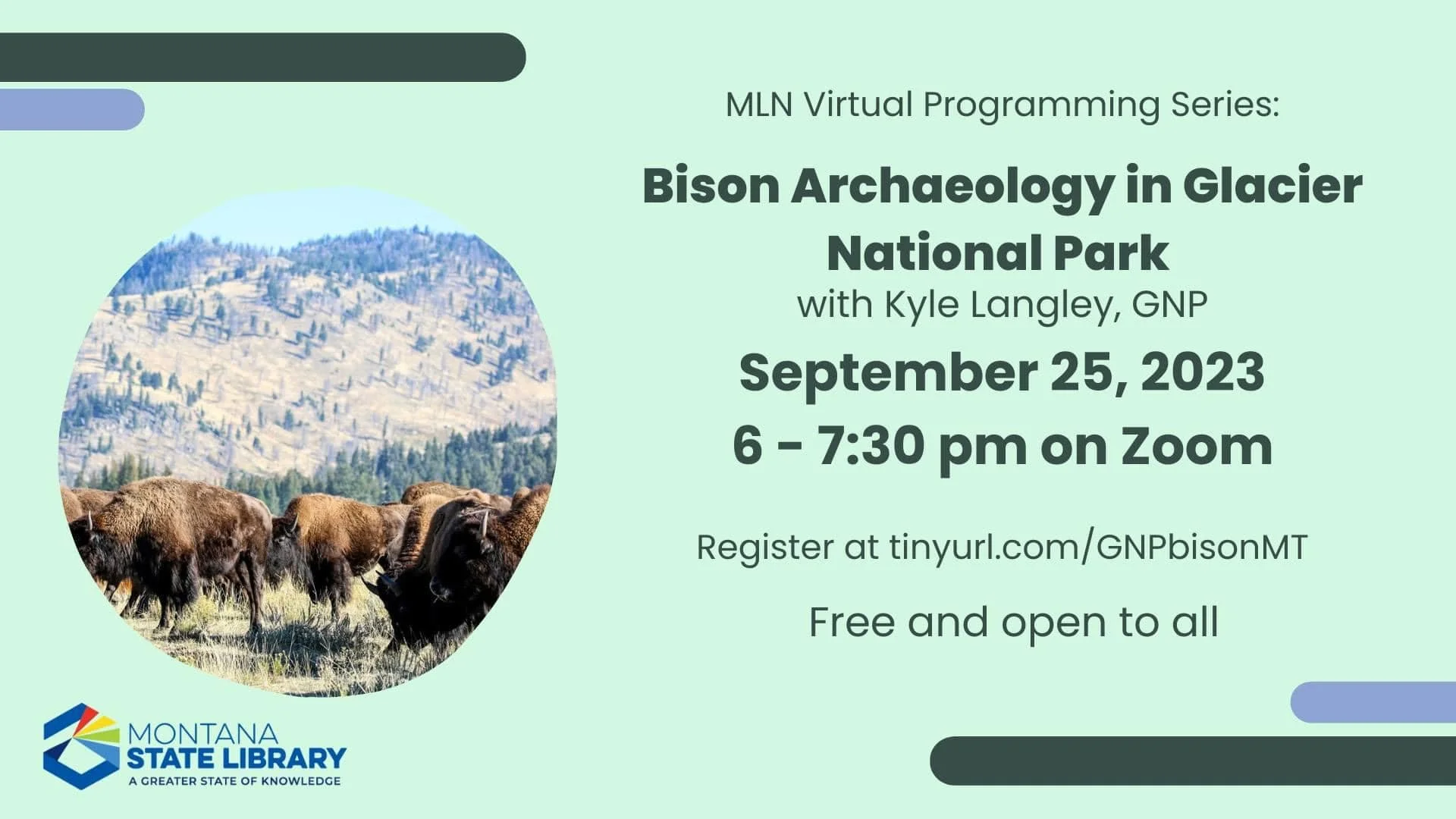 MLN Virtual Programming Series:

Bison Archaeology in Glacier National Park

with Kyle Langley, GNP

September 25, 2023

6 - 7:30 pm on Zoom

Register at tinyurl.com/GNPbisonMT

Free and open to all

MONTANA STATE LIBRARY
A GREATER STATE OF KNOWLEDGE